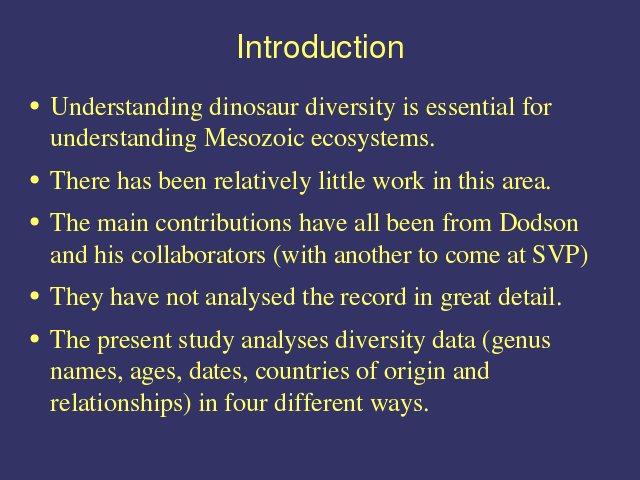 Introduction

• Understanding dinosaur diversity is essential for understanding Mesozoic ecosystems.

• There has been relatively little work in this area.

• The main contributions have all been from Dodson and his collaborators (with another to come at SVP)

• They have not analysed the record in great detail.

• The present study analyses diversity data (genus names, ages, dates, countries of origin and relationships) in four different ways.